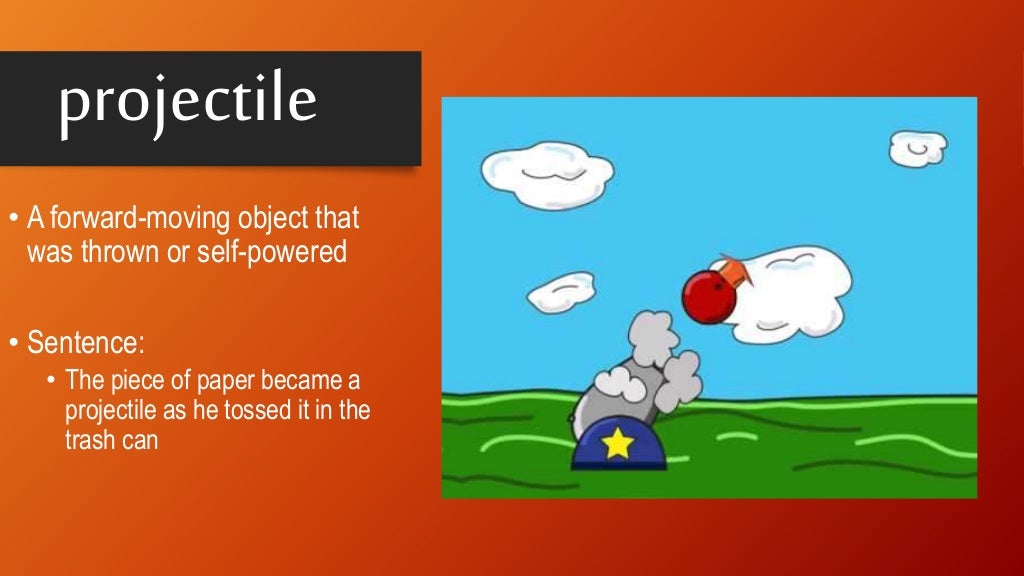 projectile

• A forward-moving object that was thrown or self-powered

• Sentence:
  • The piece of paper became a projectile as he tossed it in the trash can